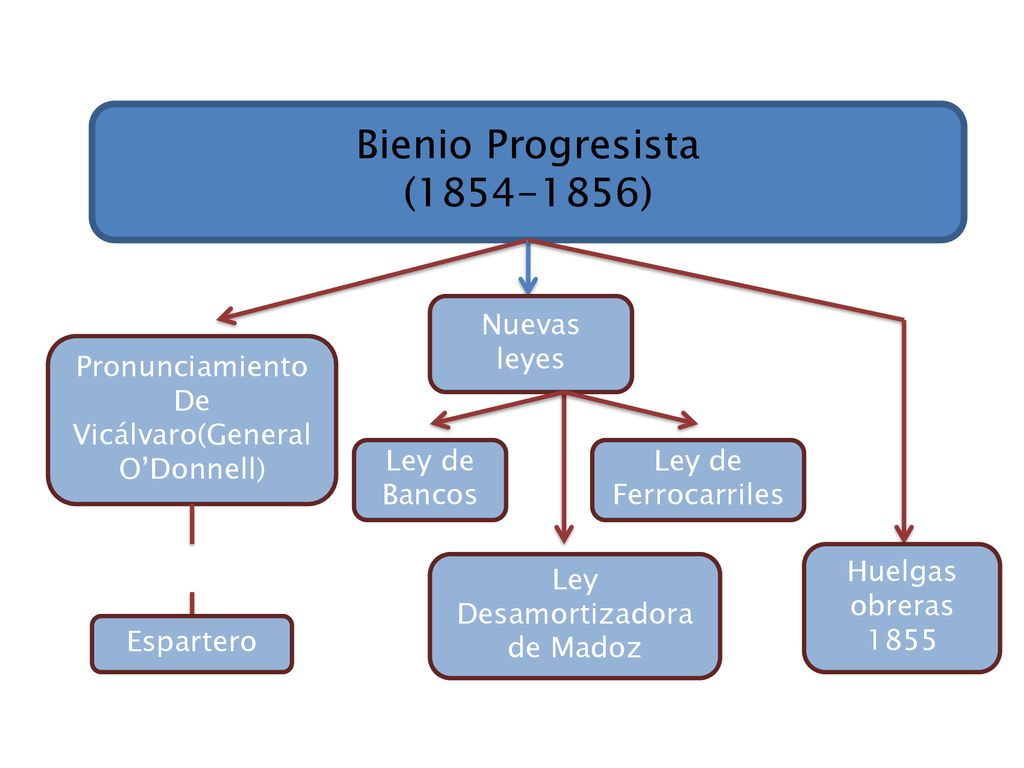 Bienio Progresista
(1854-1856)

Pronunciamiento De Vicálvaro(General O'Donnell)

Espartero

Nuevas leyes

Ley de Bancos

Ley de Ferrocarriles

Ley Desamortizadora de Madoz

Huelgas obreras 1855